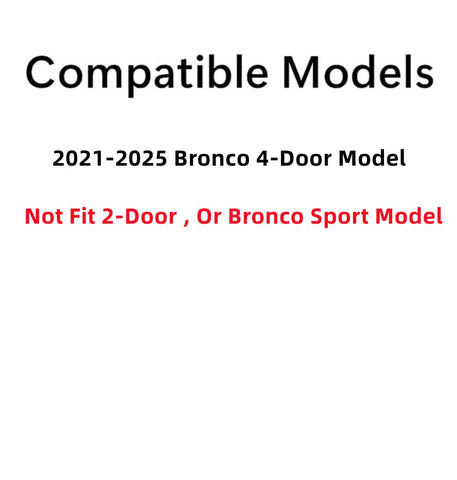 Compatible Models

2021-2025 Bronco 4-Door Model

Not Fit 2-Door , Or Bronco Sport Model